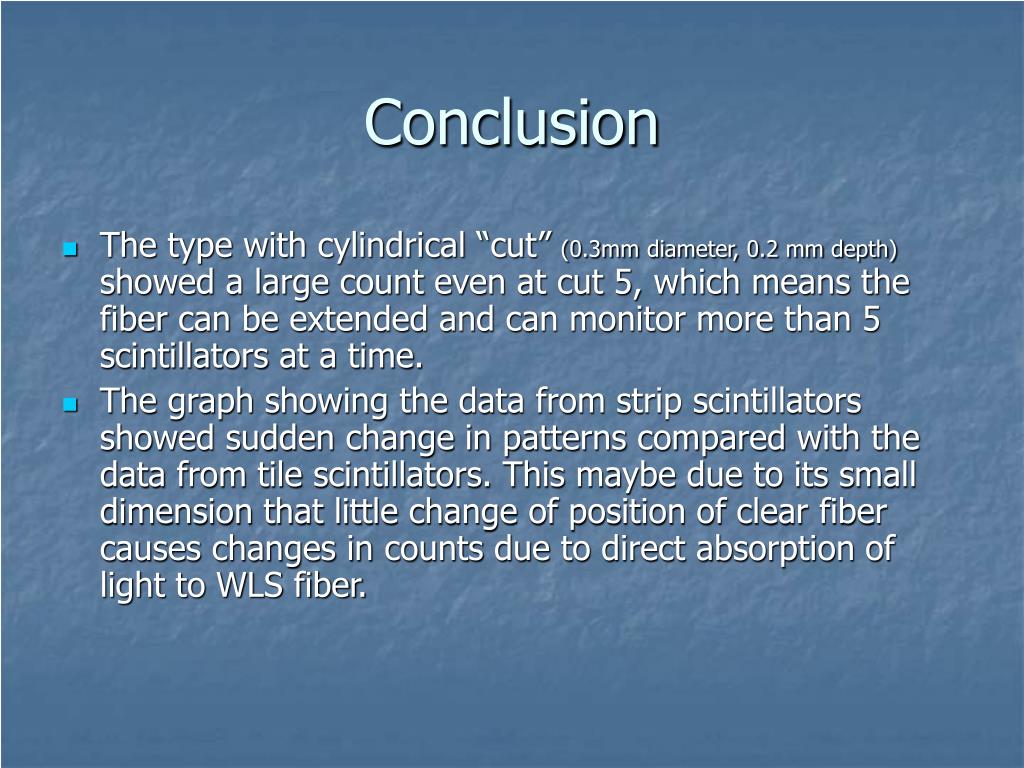 Conclusion

The type with cylindrical “cut” (0.3mm diameter, 0.2 mm depth) showed a large count even at cut 5, which means the fiber can be extended and can monitor more than 5 scintillators at a time.

The graph showing the data from strip scintillators showed sudden change in patterns compared with the data from tile scintillators. This maybe due to its small dimension that little change of position of clear fiber causes changes in counts due to direct absorption of light to WLS fiber.